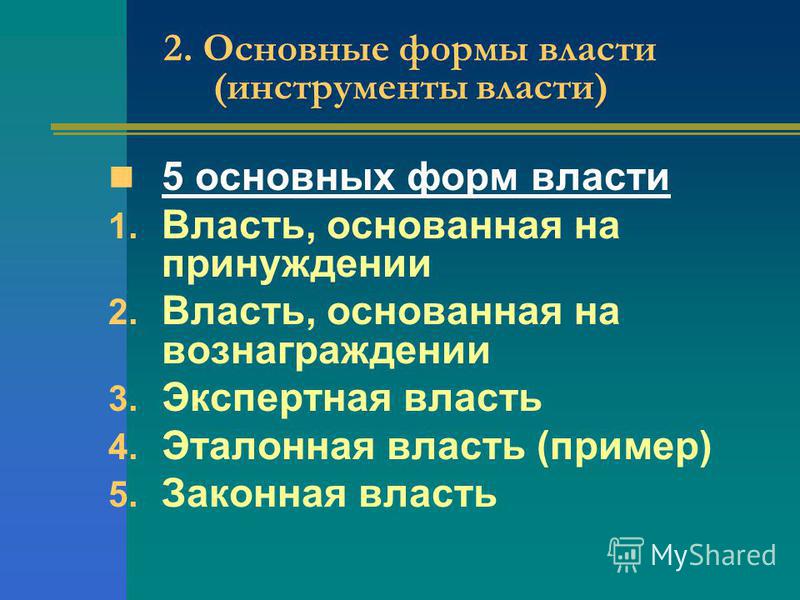 2. Основные формы власти (инструменты власти)

5 основных форм власти

1. Власть, основанная на принуждении
2. Власть, основанная на вознаграждении
3. Экспертная власть
4. Эталонная власть (пример)
5. Законная власть

MyShared